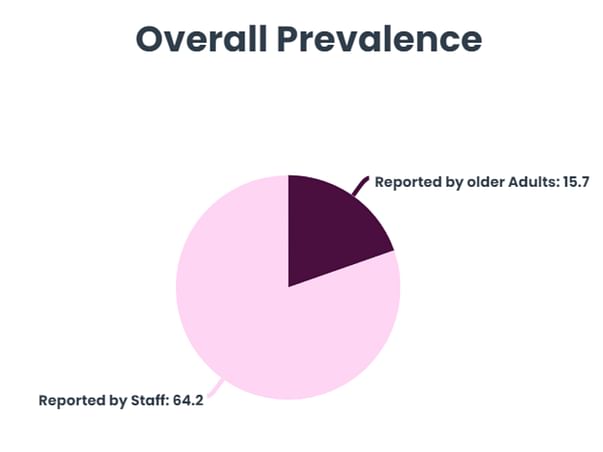 Overall Prevalence

Reported by older Adults: 15.7

Reported by Staff: 64.2